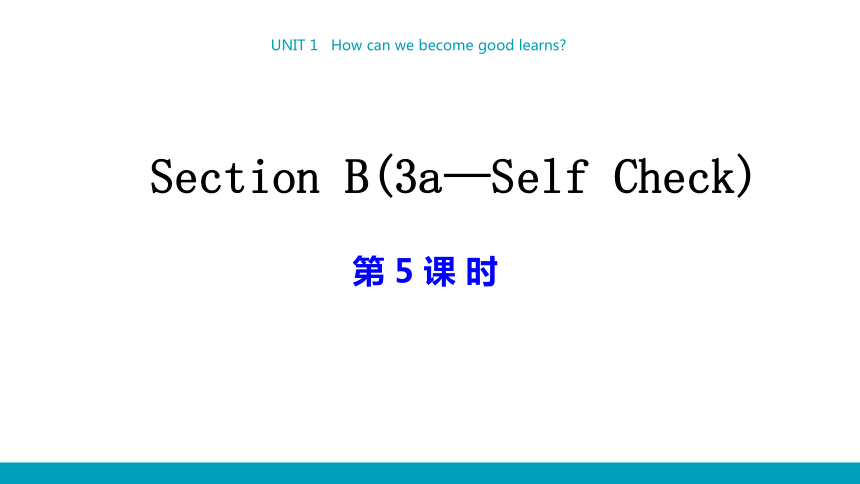 UNIT 1 How can we become good learns?

Section B(3a—Self Check)

第 5 课 时